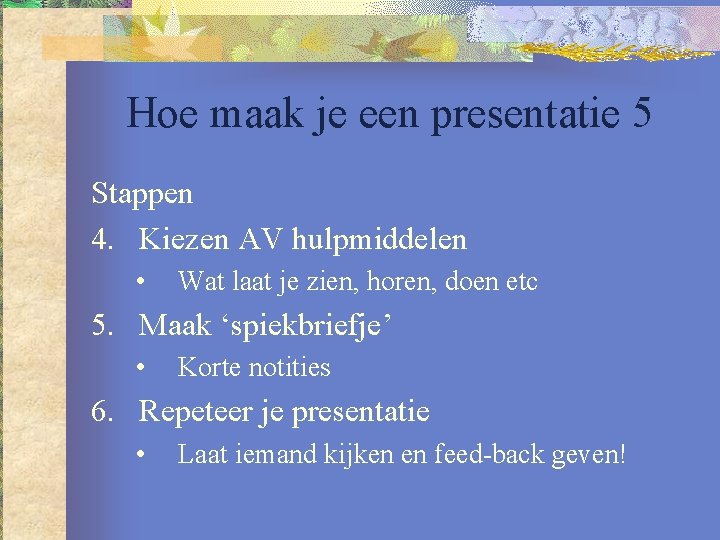 Hoe maak je een presentatie 5

Stappen

4. Kiezen AV hulpmiddelen
• Wat laat je zien, horen, doen etc

5. Maak ‘spiekbriefje’
• Korte notities

6. Repeteer je presentatie
• Laat iemand kijken en feed-back geven!